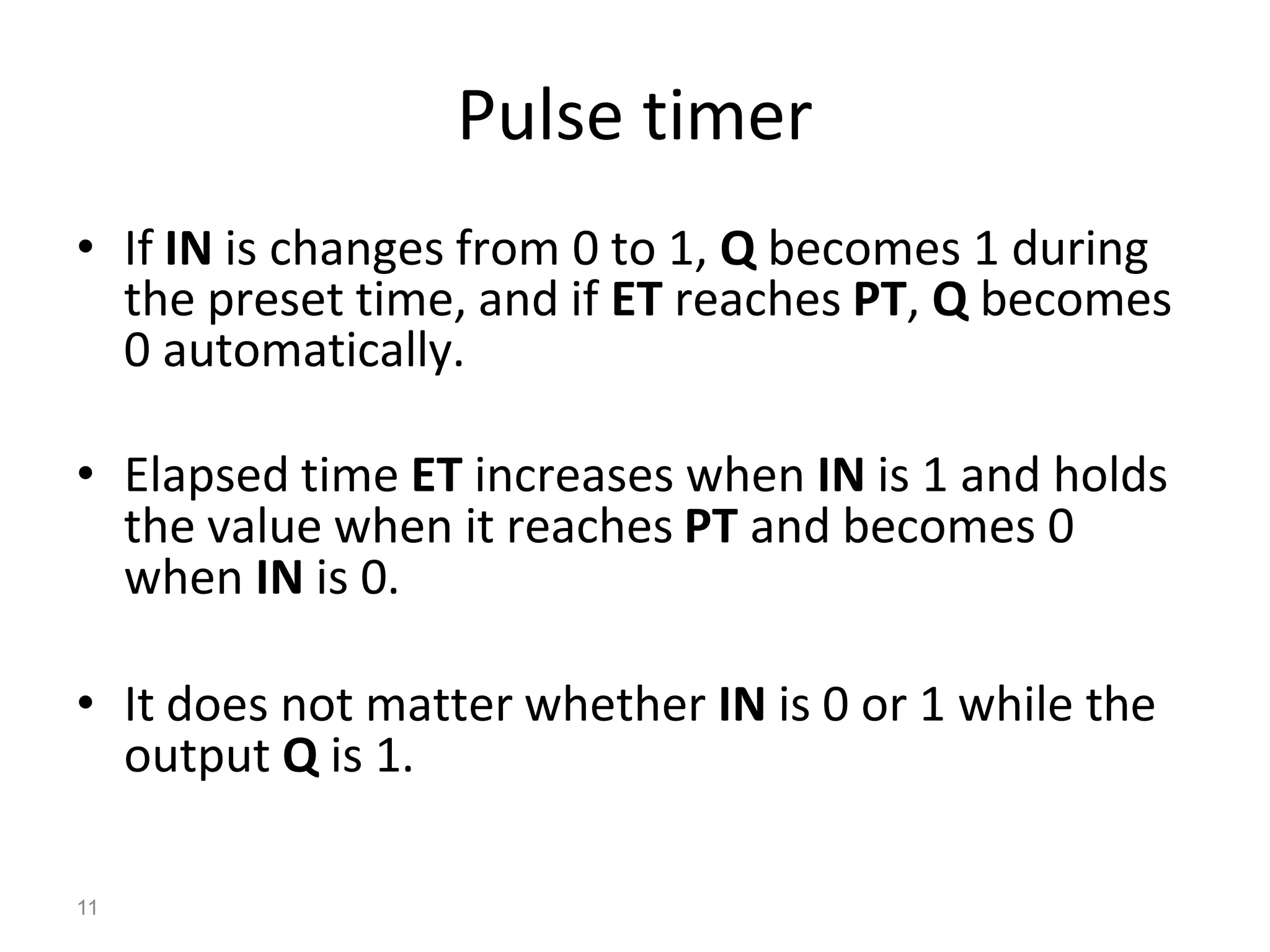 Pulse timer

• If IN is changes from 0 to 1, Q becomes 1 during the preset time, and if ET reaches PT, Q becomes 0 automatically.

• Elapsed time ET increases when IN is 1 and holds the value when it reaches PT and becomes 0 when IN is 0.

• It does not matter whether IN is 0 or 1 while the output Q is 1.

11